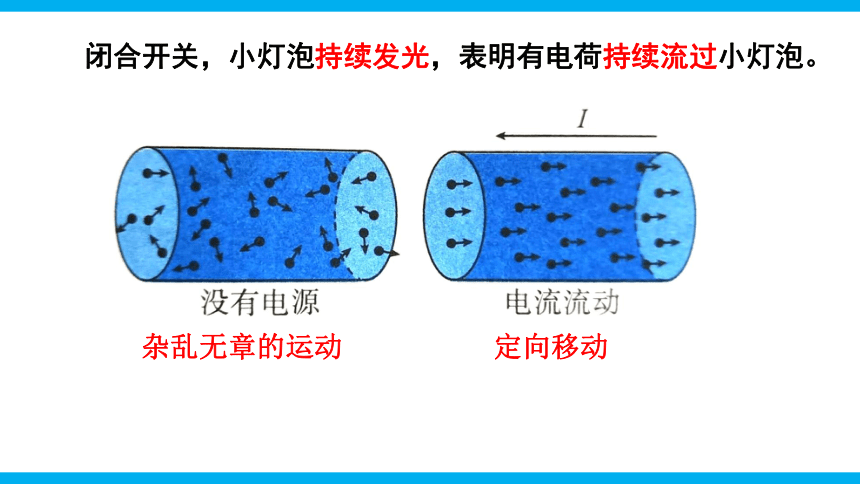 闭合开关，小灯泡持续发光，表明有电荷持续流过小灯泡。

$I$

没有电源

电流流动

杂乱无章的运动

定向移动